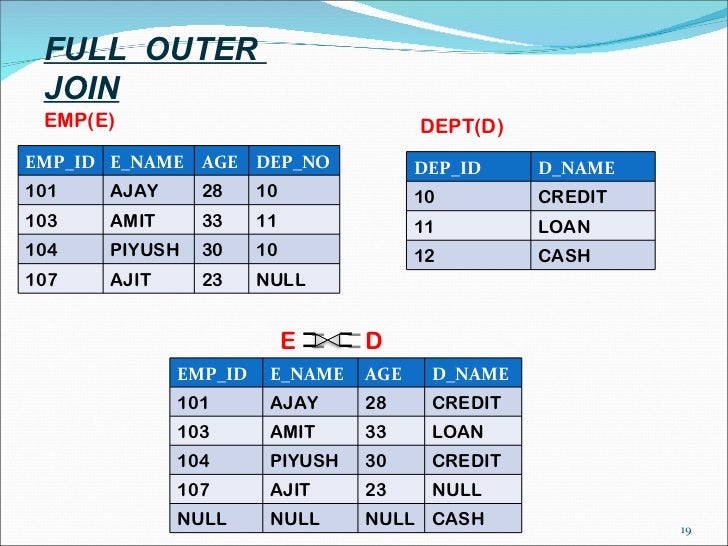 FULL OUTER JOIN

EMP(E)

| EMP_ID | E_NAME | AGE | DEP_NO |
|---|---|---|---|
| 101 | AJAY | 28 | 10 |
| 103 | AMIT | 33 | 11 |
| 104 | PIYUSH | 30 | 10 |
| 107 | AJIT | 23 | NULL |

DEPT(D)

| DEP_ID | D_NAME |
|---|---|
| 10 | CREDIT |
| 11 | LOAN |
| 12 | CASH |

E ⟗ D

| EMP_ID | E_NAME | AGE | D_NAME |
|---|---|---|---|
| 101 | AJAY | 28 | CREDIT |
| 103 | AMIT | 33 | LOAN |
| 104 | PIYUSH | 30 | CREDIT |
| 107 | AJIT | 23 | NULL |
| NULL | NULL | NULL | CASH |

19